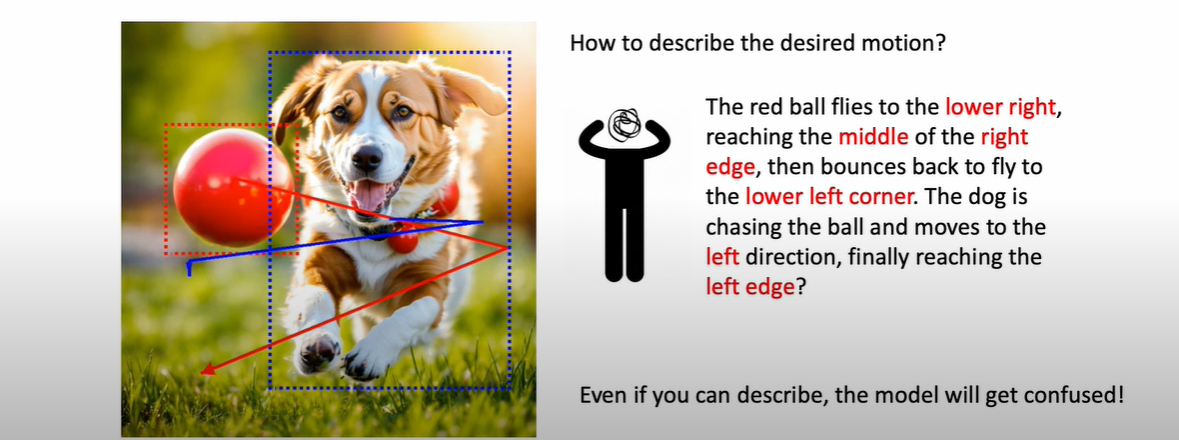 How to describe the desired motion?

The red ball flies to the lower right, reaching the middle of the right edge, then bounces back to fly to the lower left corner. The dog is chasing the ball and moves to the left direction, finally reaching the left edge?

Even if you can describe, the model will get confused!